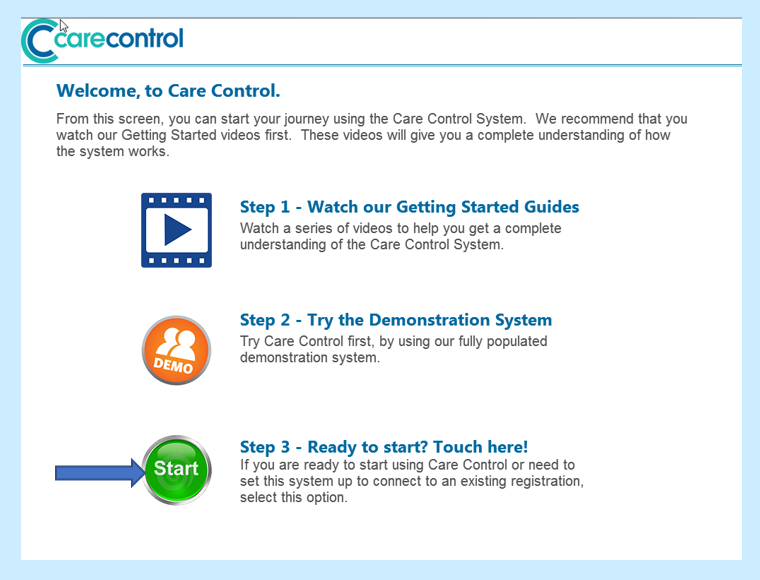 carecontrol

Welcome, to Care Control.

From this screen, you can start your journey using the Care Control System. We recommend that you watch our Getting Started videos first. These videos will give you a complete understanding of how the system works.

Step 1 - Watch our Getting Started Guides
Watch a series of videos to help you get a complete understanding of the Care Control System.

DEMO

Step 2 - Try the Demonstration System
Try Care Control first, by using our fully populated demonstration system.

Start

Step 3 - Ready to start? Touch here!
If you are ready to start using Care Control or need to set this system up to connect to an existing registration, select this option.